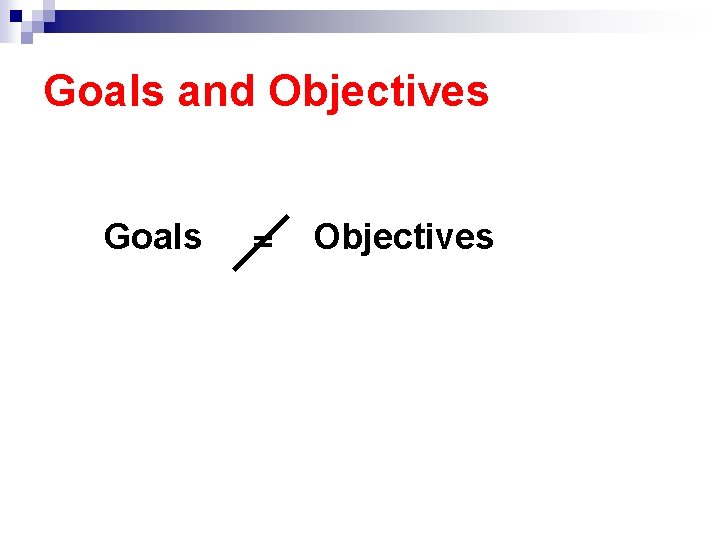 Goals and Objectives

Goals $\neq$ Objectives